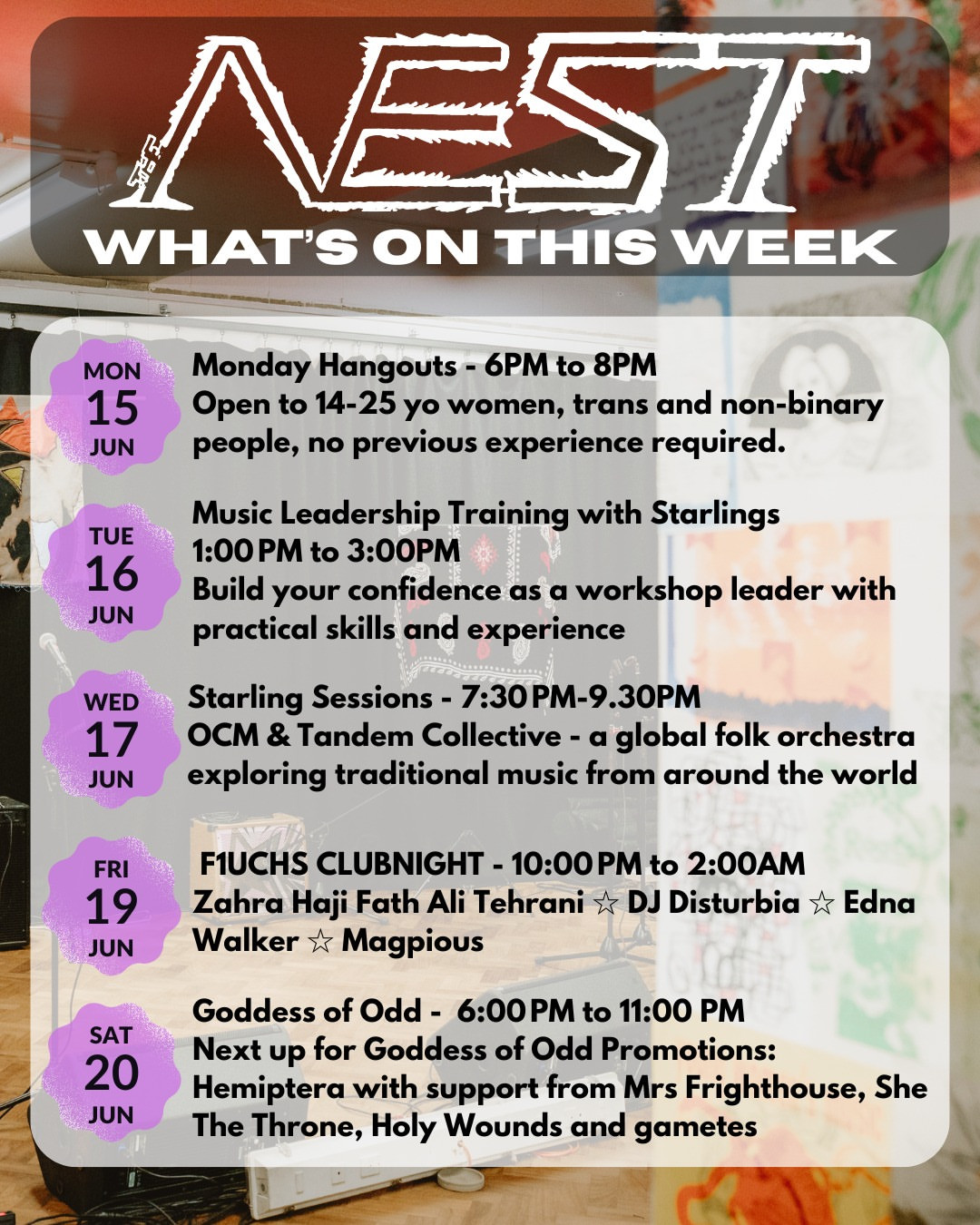 NEST
WHAT'S ON THIS WEEK

MON
15
JUN

Monday Hangouts - 6PM to 8PM
Open to 14-25 yo women, trans and non-binary people, no previous experience required.

TUE
16
JUN

Music Leadership Training with Starlings
1:00 PM to 3:00PM
Build your confidence as a workshop leader with practical skills and experience

WED
17
JUN

Starling Sessions - 7:30 PM-9.30PM
OCM & Tandem Collective - a global folk orchestra exploring traditional music from around the world

FRI
19
JUN

F1UCHS CLUBNIGHT - 10:00 PM to 2:00AM
Zahra Haji Fath Ali Tehrani ☆ DJ Disturbia ☆ Edna Walker ☆ Magpious

SAT
20
JUN

Goddess of Odd - 6:00 PM to 11:00 PM
Next up for Goddess of Odd Promotions: Hemiptera with support from Mrs Frighthouse, She The Throne, Holy Wounds and gametes